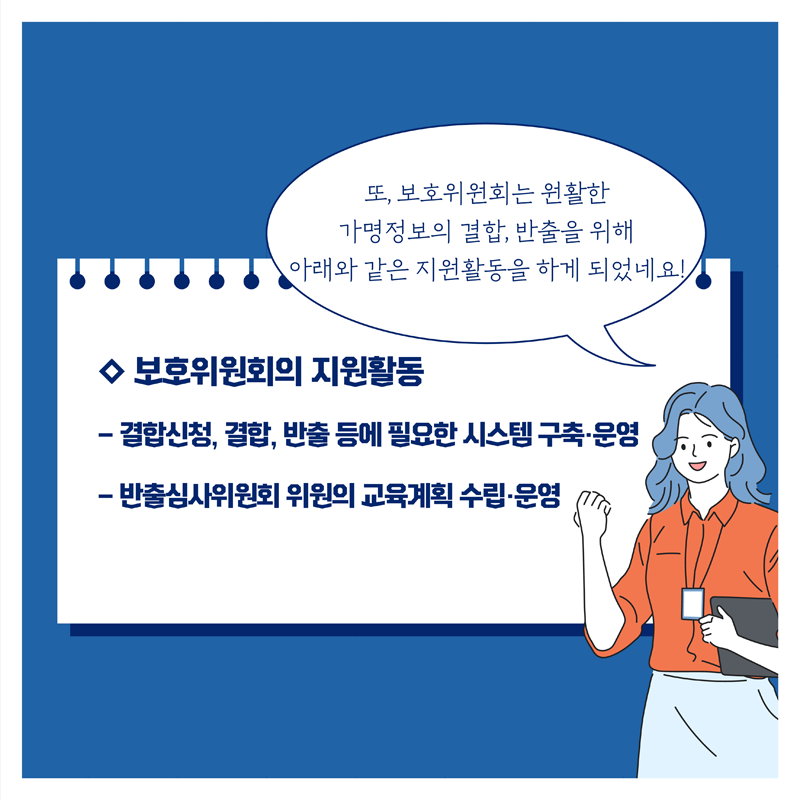 또, 보호위원회는 원활한
가명정보의 결합, 반출을 위해
아래와 같은 지원활동을 하게 되었네요!

◇ 보호위원회의 지원활동

– 결합신청, 결합, 반출 등에 필요한 시스템 구축·운영

– 반출심사위원회 위원의 교육계획 수립·운영